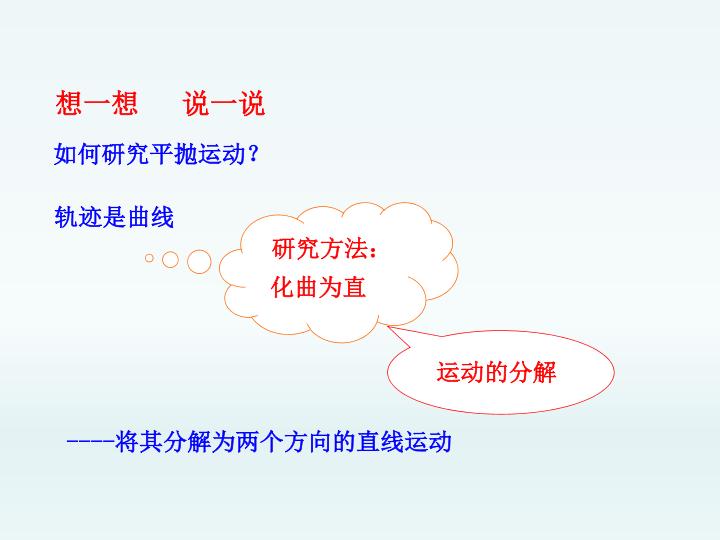 想一想　说一说

如何研究平抛运动？

轨迹是曲线

研究方法：
化曲为直

运动的分解

----将其分解为两个方向的直线运动